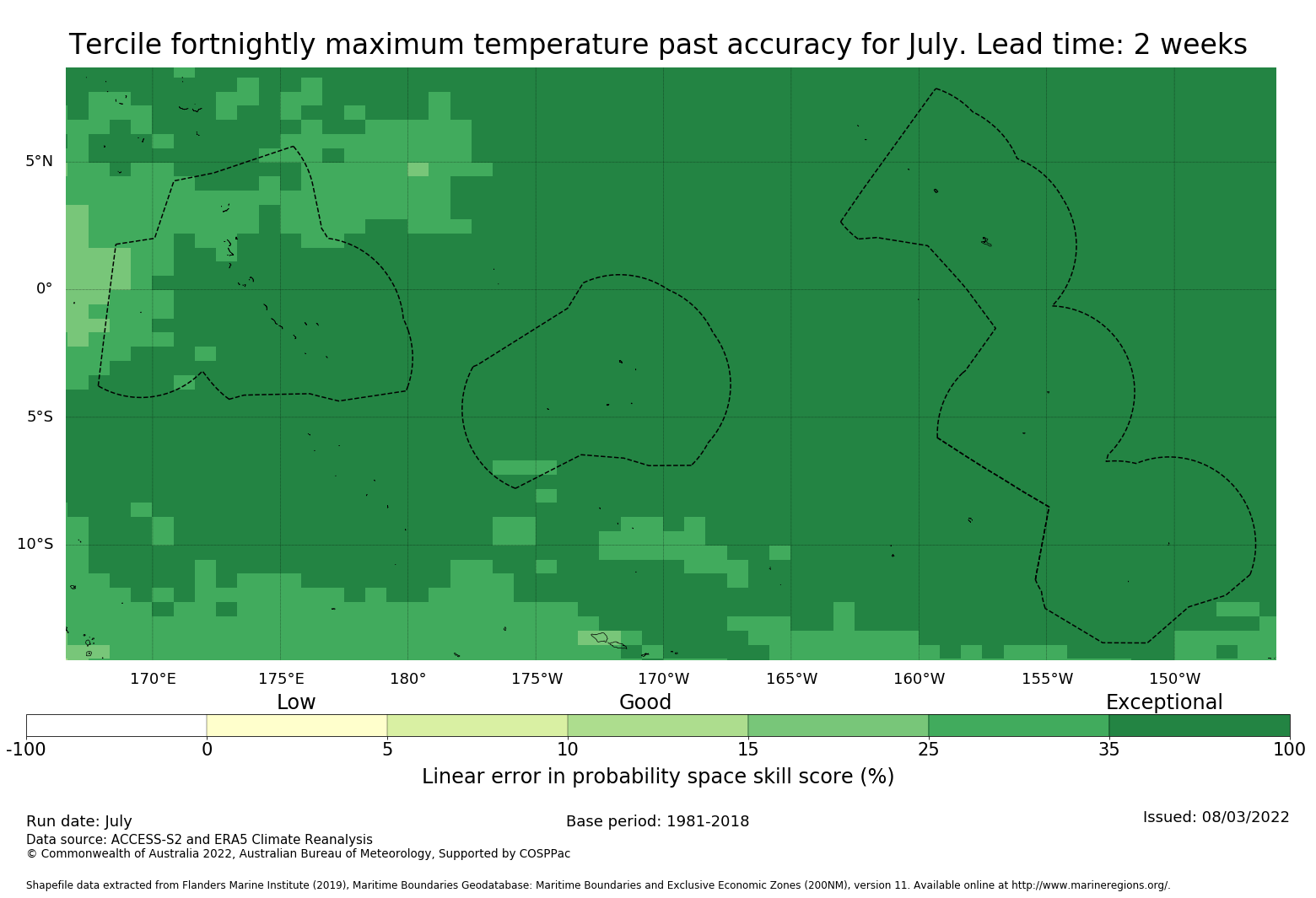 Tercile fortnightly maximum temperature past accuracy for July. Lead time: 2 weeks

5°N
0°
5°S
10°S

170°E 175°E 180° 175°W 170°W 165°W 160°W 155°W 150°W

Low Good Exceptional

-100 0 5 10 15 25 35 100

Linear error in probability space skill score (%)

Run date: July
Base period: 1981-2018
Issued: 08/03/2022
Data source: ACCESS-S2 and ERA5 Climate Reanalysis
© Commonwealth of Australia 2022, Australian Bureau of Meteorology, Supported by COSPPac

Shapefile data extracted from Flanders Marine Institute (2019), Maritime Boundaries Geodatabase: Maritime Boundaries and Exclusive Economic Zones (200NM), version 11. Available online at http://www.marineregions.org/.